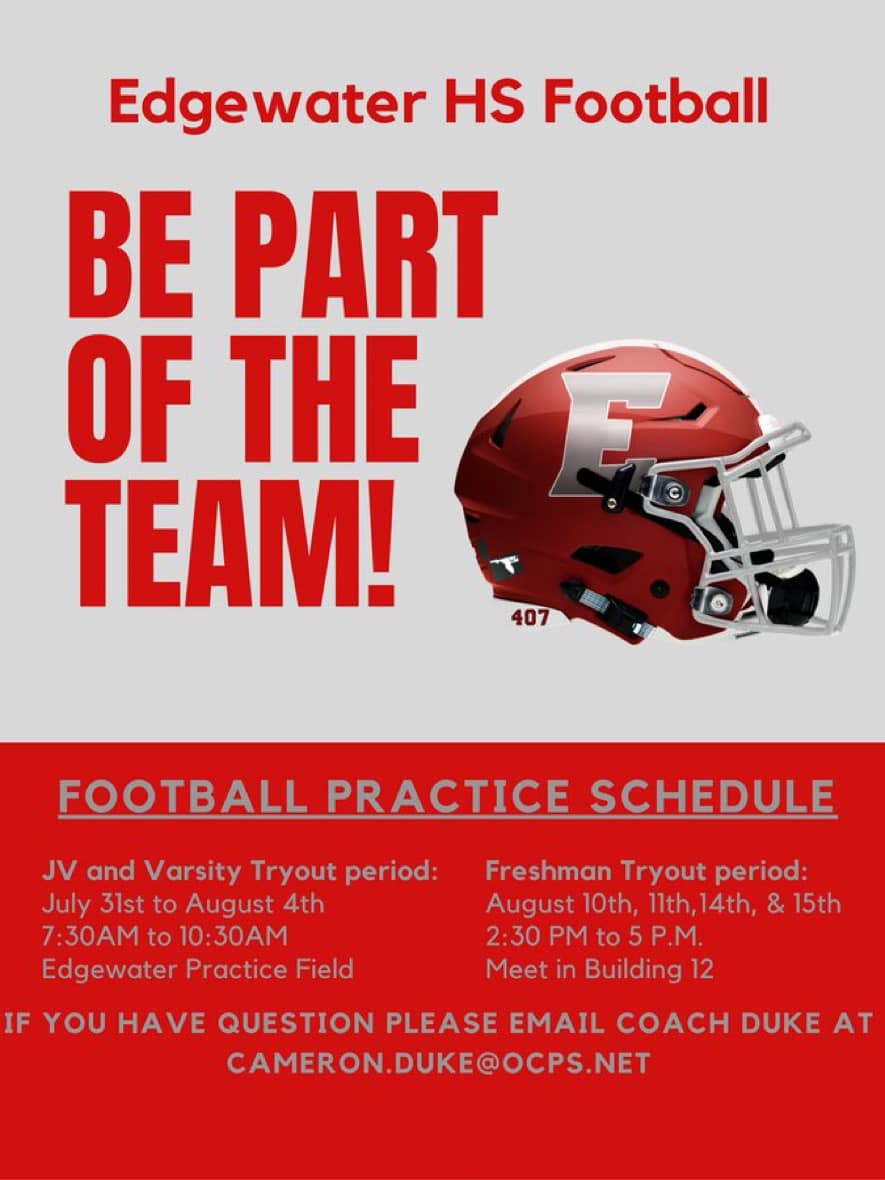 Edgewater HS Football

BE PART OF THE TEAM!

E

407

FOOTBALL PRACTICE SCHEDULE

JV and Varsity Tryout period:
July 31st to August 4th
7:30AM to 10:30AM
Edgewater Practice Field

Freshman Tryout period:
August 10th, 11th,14th, & 15th
2:30 PM to 5 P.M.
Meet in Building 12

IF YOU HAVE QUESTION PLEASE EMAIL COACH DUKE AT CAMERON.DUKE@OCPS.NET